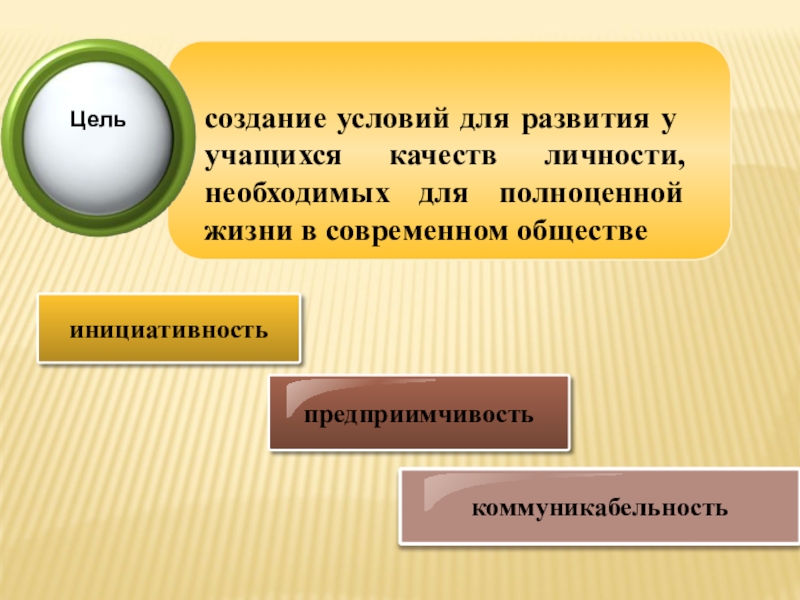 Цель

создание условий для развития у учащихся качеств личности, необходимых для полноценной жизни в современном обществе

инициативность

предприимчивость

коммуникабельность